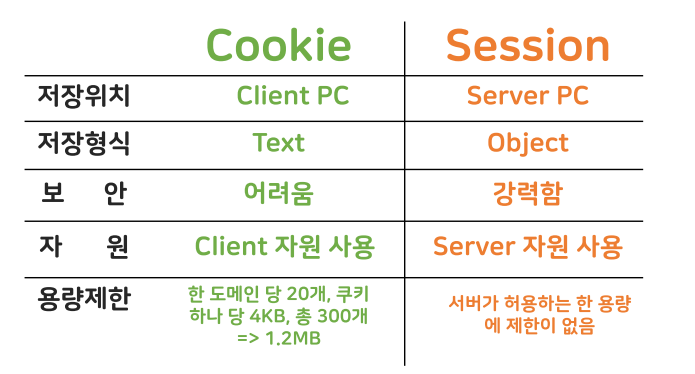 |  | Cookie | Session |
|---|---|---|
| 저장위치 | Client PC | Server PC |
| 저장형식 | Text | Object |
| 보 안 | 어려움 | 강력함 |
| 자 원 | Client 자원 사용 | Server 자원 사용 |
| 용량제한 | 한 도메인 당 20개, 쿠키 하나 당 4KB, 총 300개 => 1.2MB | 서버가 허용하는 한 용량에 제한이 없음 |